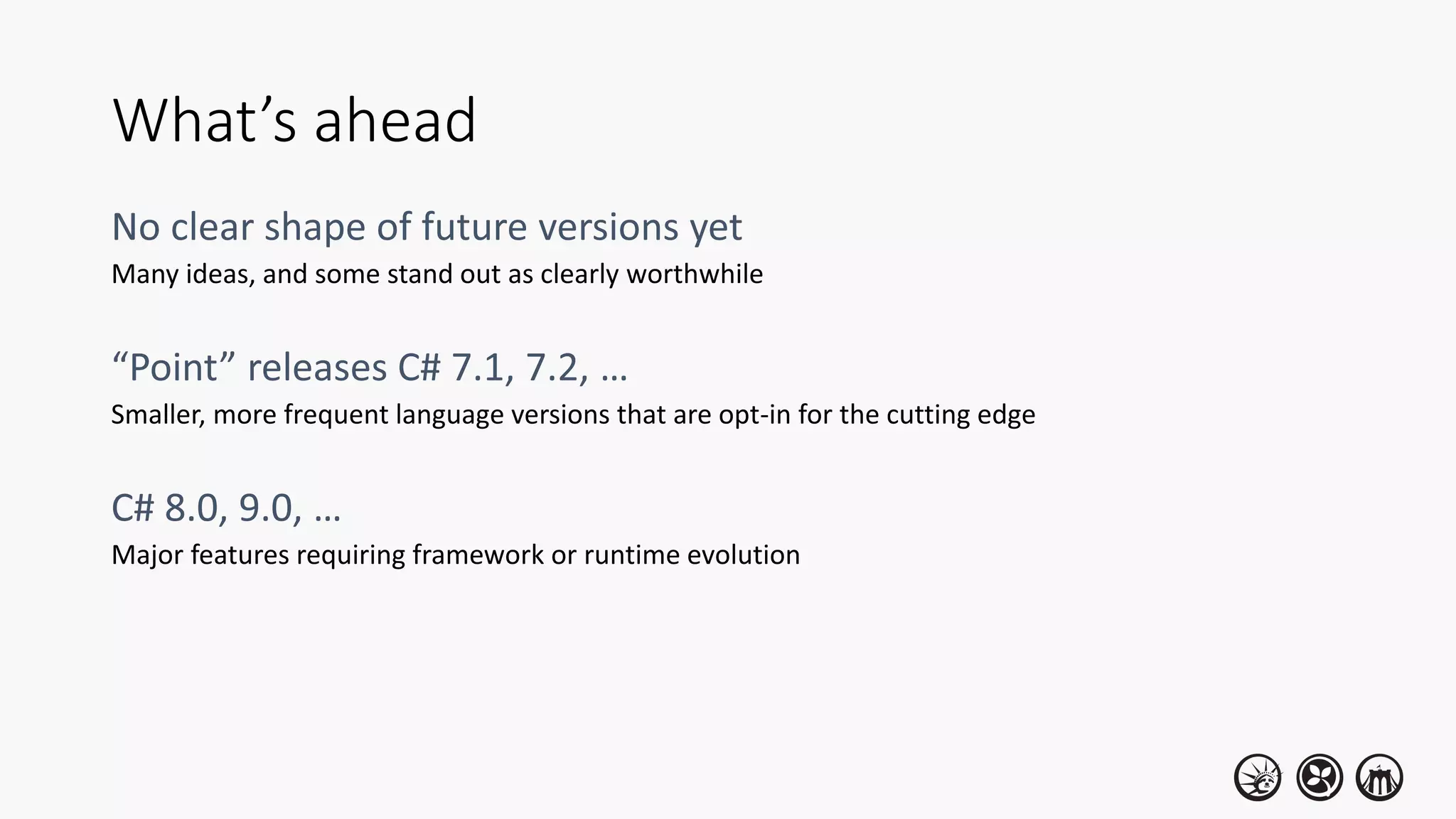 What’s ahead

No clear shape of future versions yet
Many ideas, and some stand out as clearly worthwhile

“Point” releases C# 7.1, 7.2, …
Smaller, more frequent language versions that are opt-in for the cutting edge

C# 8.0, 9.0, …
Major features requiring framework or runtime evolution